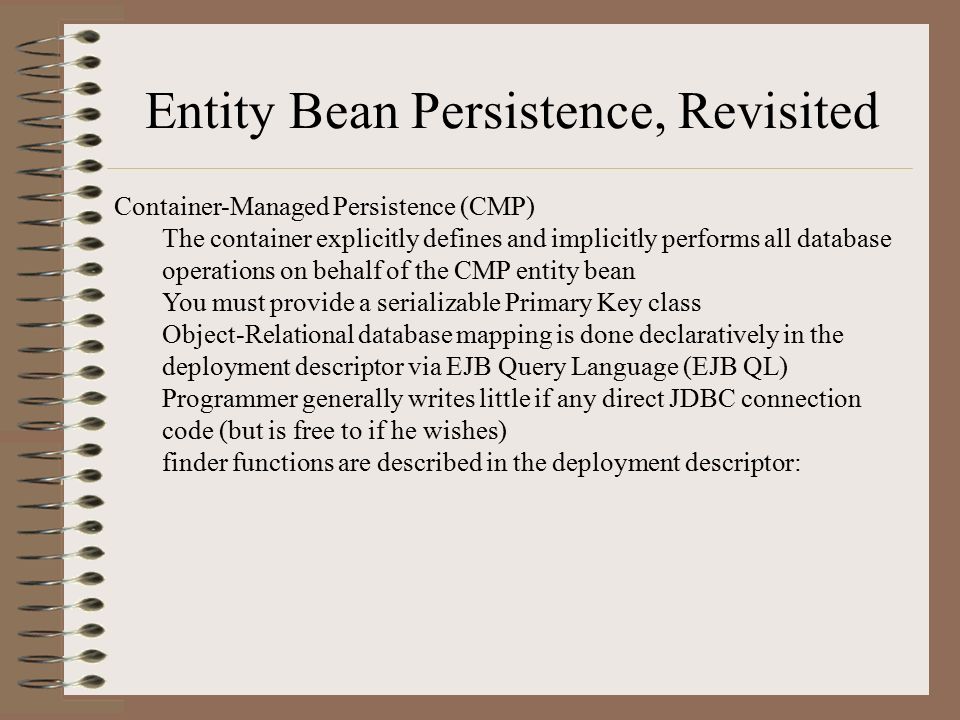 Entity Bean Persistence, Revisited

Container-Managed Persistence (CMP)

The container explicitly defines and implicitly performs all database operations on behalf of the CMP entity bean

You must provide a serializable Primary Key class

Object-Relational database mapping is done declaratively in the deployment descriptor via EJB Query Language (EJB QL)

Programmer generally writes little if any direct JDBC connection code (but is free to if he wishes)

finder functions are described in the deployment descriptor: